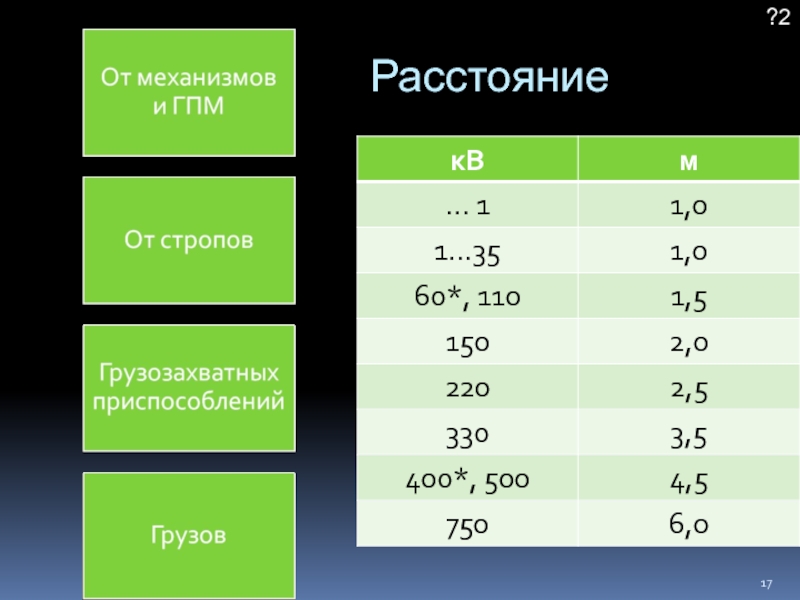 ?2

От механизмов и ГПМ

От стропов

Грузозахватных приспособлений

Грузов

Расстояние

| кВ | м |
|---|---|
| … 1 | 1,0 |
| 1…35 | 1,0 |
| 60*, 110 | 1,5 |
| 150 | 2,0 |
| 220 | 2,5 |
| 330 | 3,5 |
| 400*, 500 | 4,5 |
| 750 | 6,0 |

17